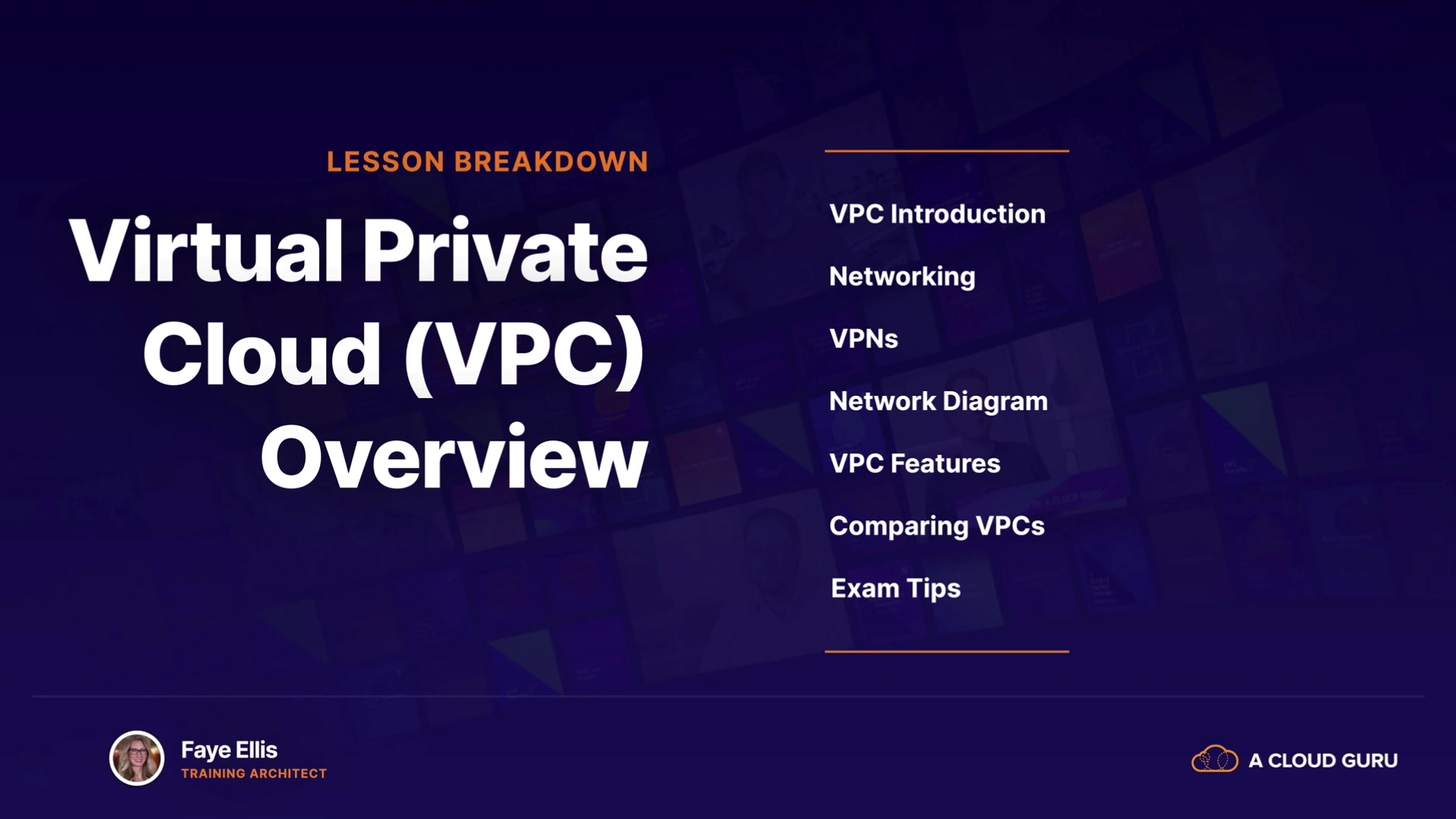 LESSON BREAKDOWN

Virtual Private Cloud (VPC) Overview

VPC Introduction

Networking

VPNs

Network Diagram

VPC Features

Comparing VPCs

Exam Tips

Faye Ellis
TRAINING ARCHITECT

A CLOUD GURU